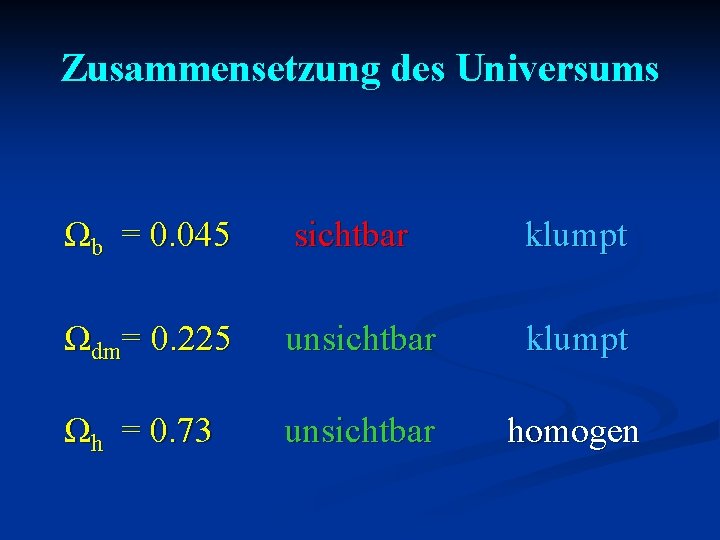 Zusammensetzung des Universums

$\Omega_b = 0.045$ sichtbar klumpt

$\Omega_{dm} = 0.225$ unsichtbar klumpt

$\Omega_h = 0.73$ unsichtbar homogen